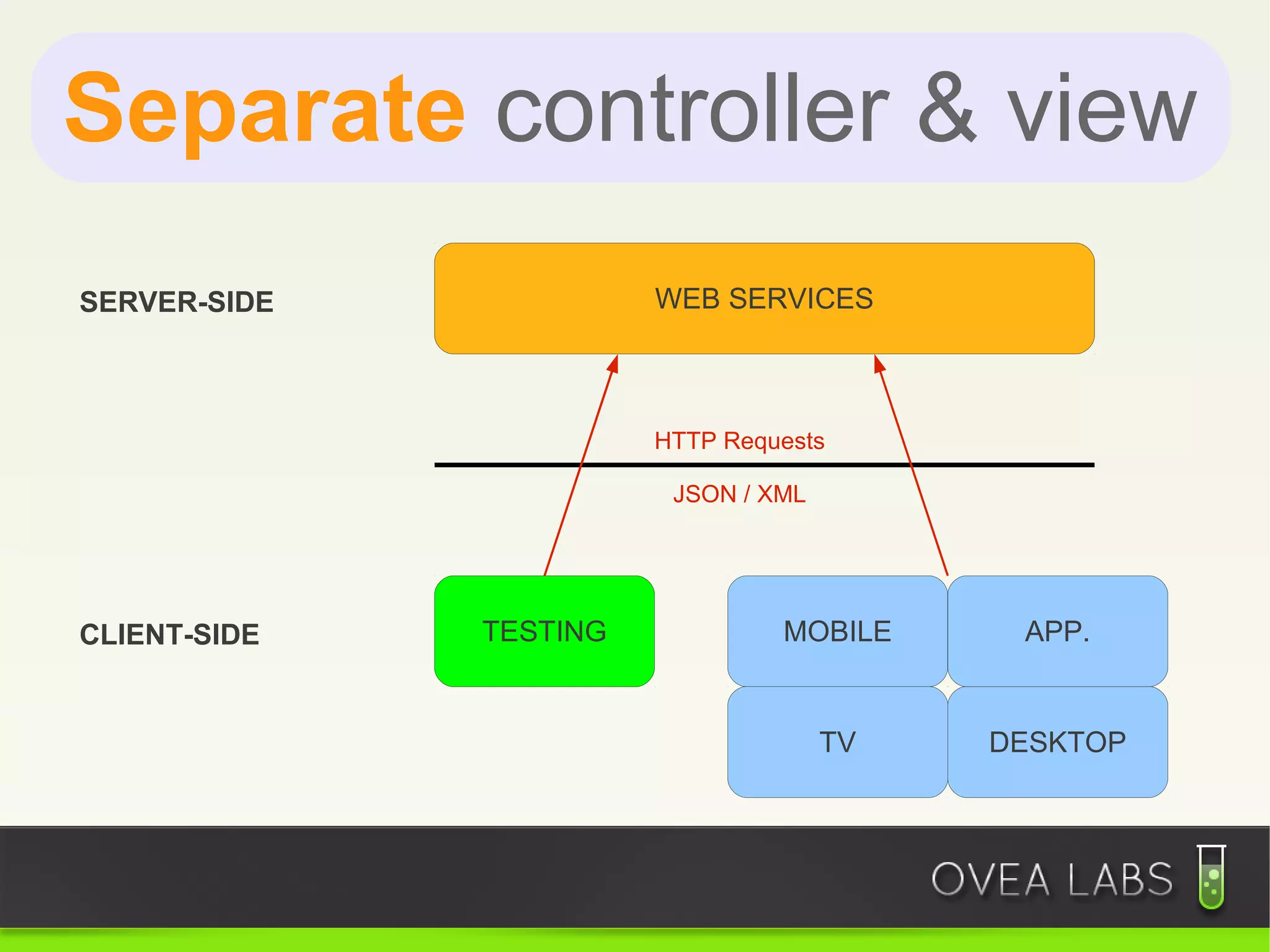 Separate controller & view

SERVER-SIDE

WEB SERVICES

HTTP Requests

JSON / XML

CLIENT-SIDE

TESTING

MOBILE

APP.

TV

DESKTOP

OVEA LABS